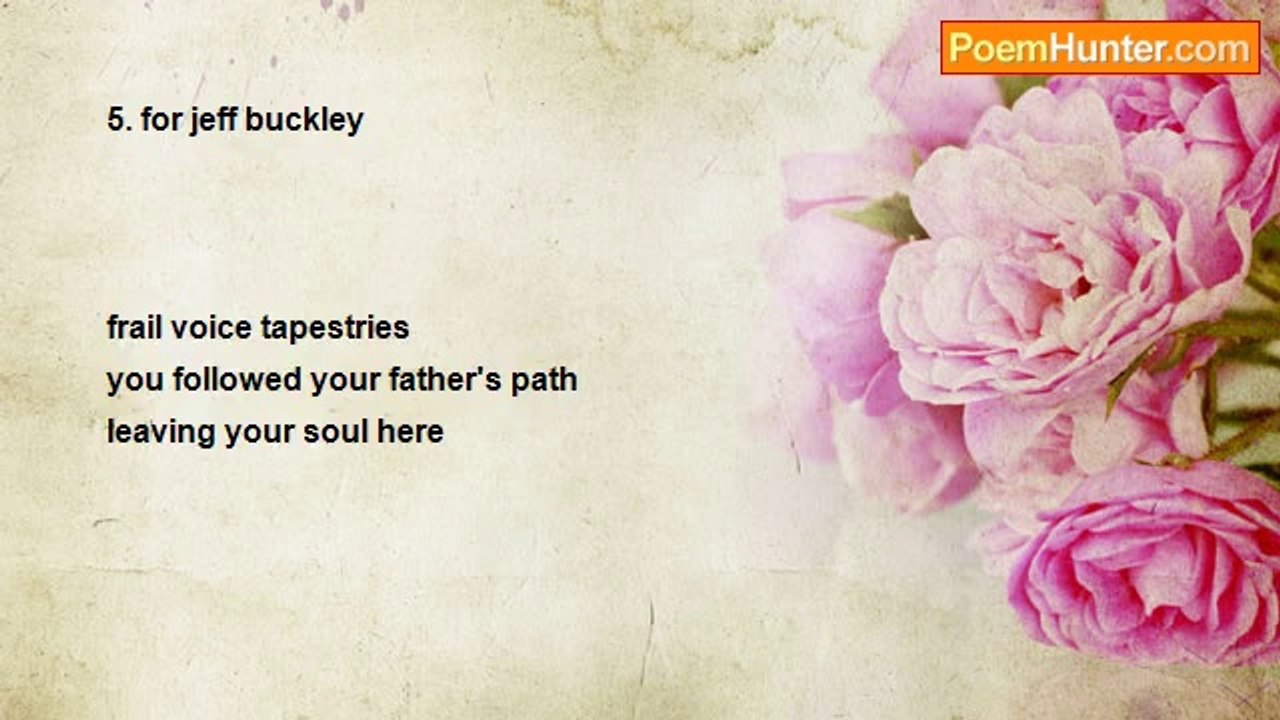 PoemHunter.com

5. for jeff buckley

frail voice tapestries
you followed your father's path
leaving your soul here